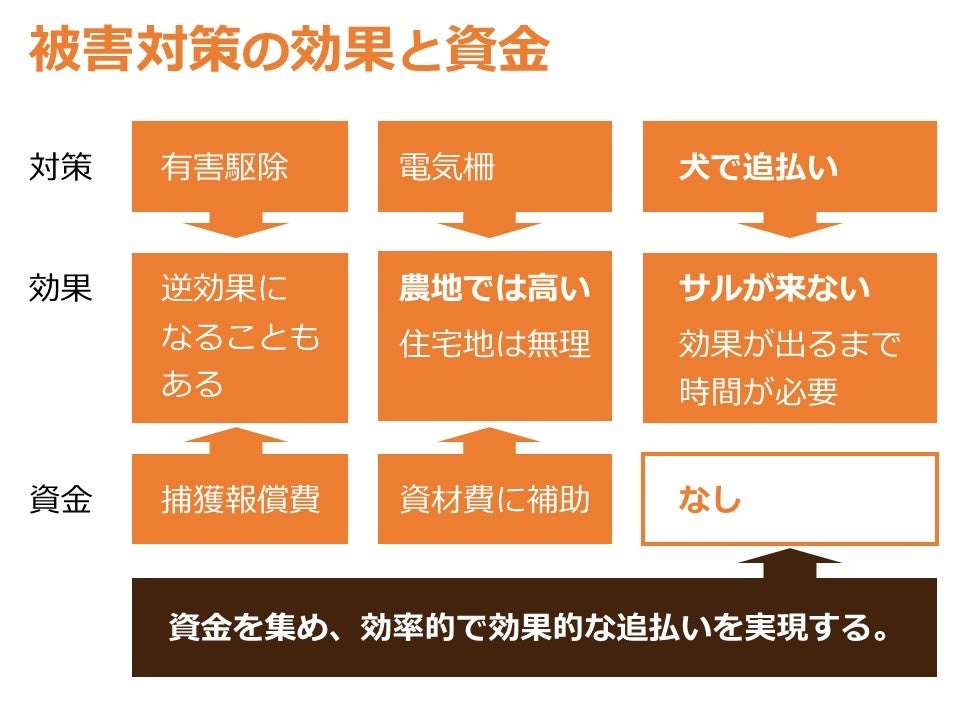 被害対策の効果と資金

| | | | |
|---|---|---|---|
| 対策 | 有害駆除 | 電気柵 | 犬で追払い |
| 効果 | 逆効果になることもある | 農地では高い 住宅地は無理 | サルが来ない 効果が出るまで時間が必要 |
| 資金 | 捕獲報償費 | 資材費に補助 | なし |

資金を集め、効率的で効果的な追払いを実現する。